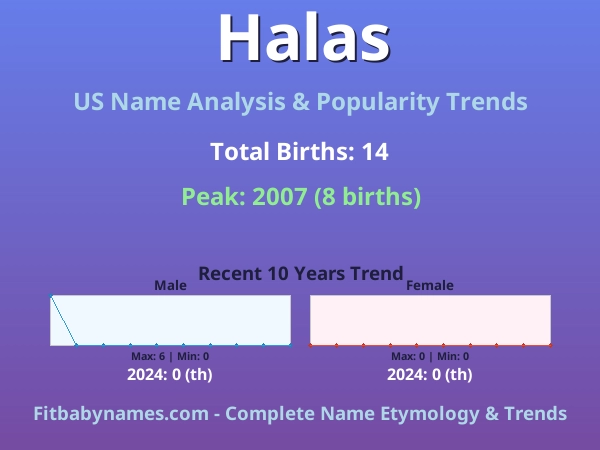 Halas

US Name Analysis & Popularity Trends

Total Births: 14

Peak: 2007 (8 births)

Recent 10 Years Trend

Male

Max: 6 | Min: 0

2024: 0 (th)

Female

Max: 0 | Min: 0

2024: 0 (th)

Fitbabynames.com - Complete Name Etymology & Trends